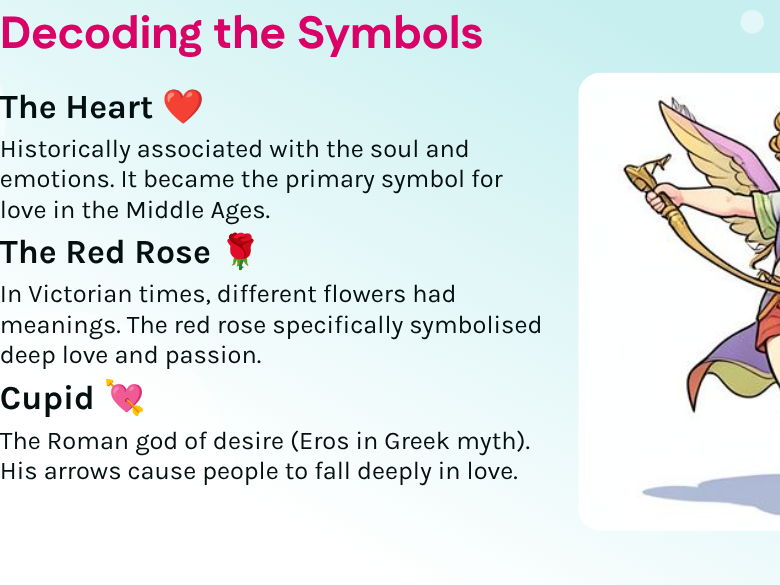 Decoding the Symbols

The Heart ❤️

Historically associated with the soul and emotions. It became the primary symbol for love in the Middle Ages.

The Red Rose 🌹

In Victorian times, different flowers had meanings. The red rose specifically symbolised deep love and passion.

Cupid 💘

The Roman god of desire (Eros in Greek myth). His arrows cause people to fall deeply in love.